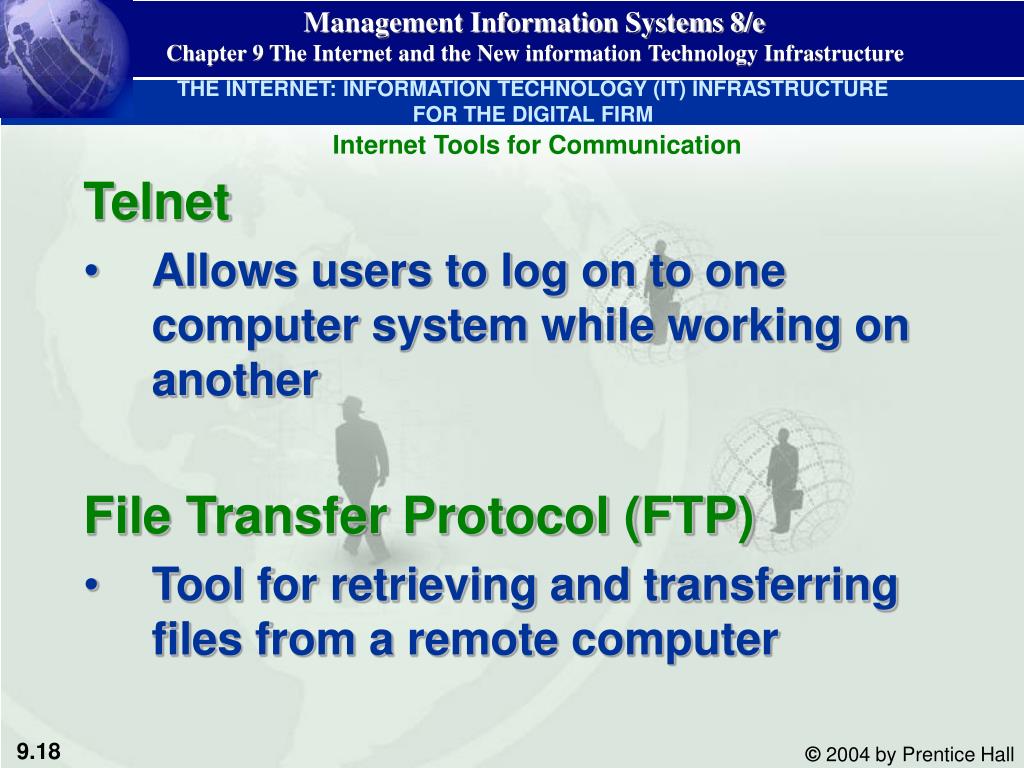 Management Information Systems 8/e
Chapter 9 The Internet and the New information Technology Infrastructure

THE INTERNET: INFORMATION TECHNOLOGY (IT) INFRASTRUCTURE FOR THE DIGITAL FIRM

Internet Tools for Communication

Telnet

• Allows users to log on to one computer system while working on another

File Transfer Protocol (FTP)

• Tool for retrieving and transferring files from a remote computer

9.18

© 2004 by Prentice Hall